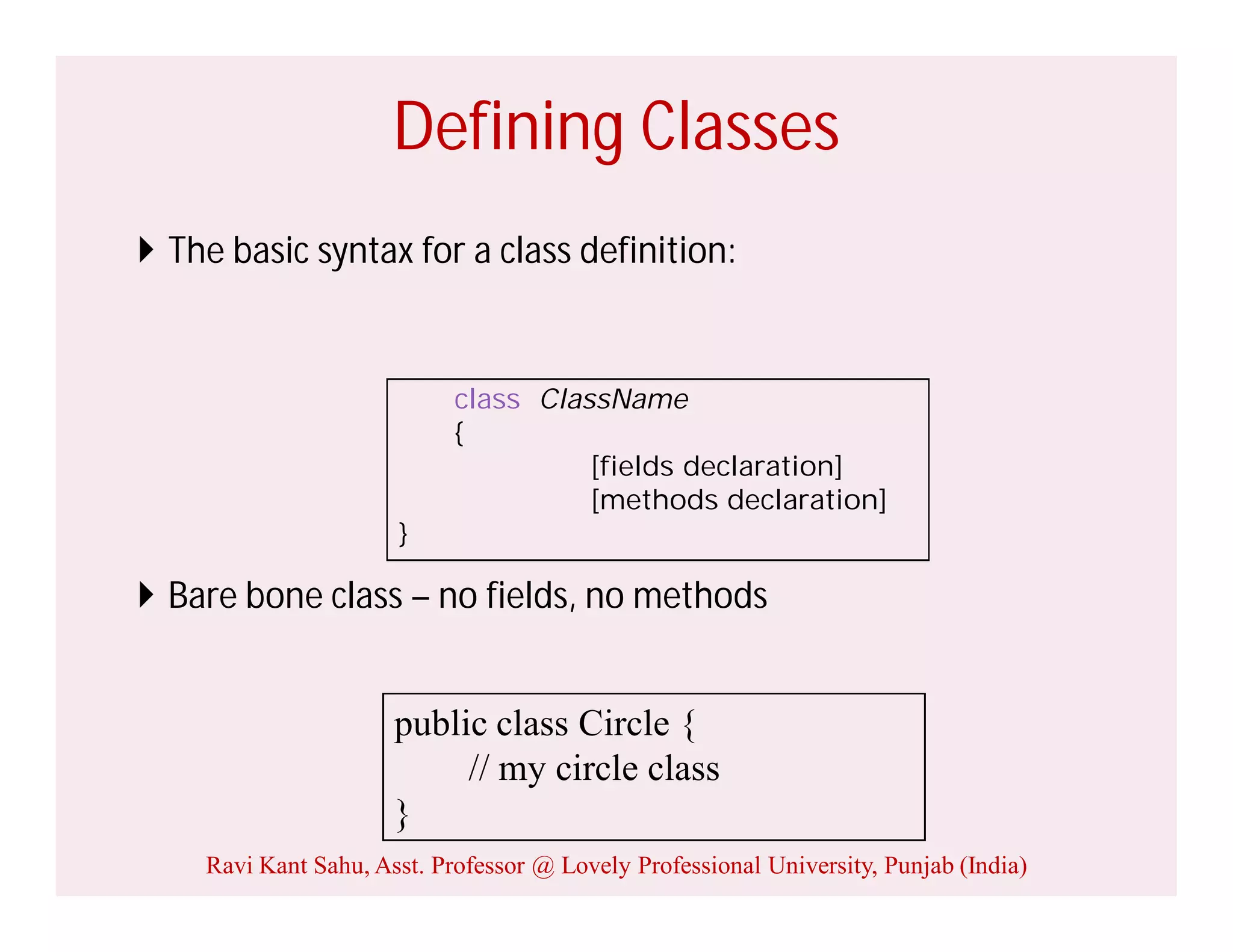 Defining Classes

The basic syntax for a class definition:

class ClassName
{
[fields declaration]
[methods declaration]
}

Bare bone class – no fields, no methods

public class Circle {
// my circle class
}

Ravi Kant Sahu, Asst. Professor @ Lovely Professional University, Punjab (India)